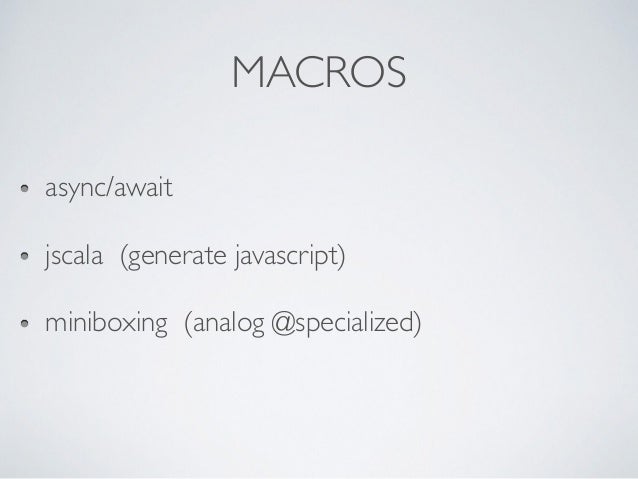 MACROS

• async/await

• jscala (generate javascript)

• miniboxing (analog @specialized)